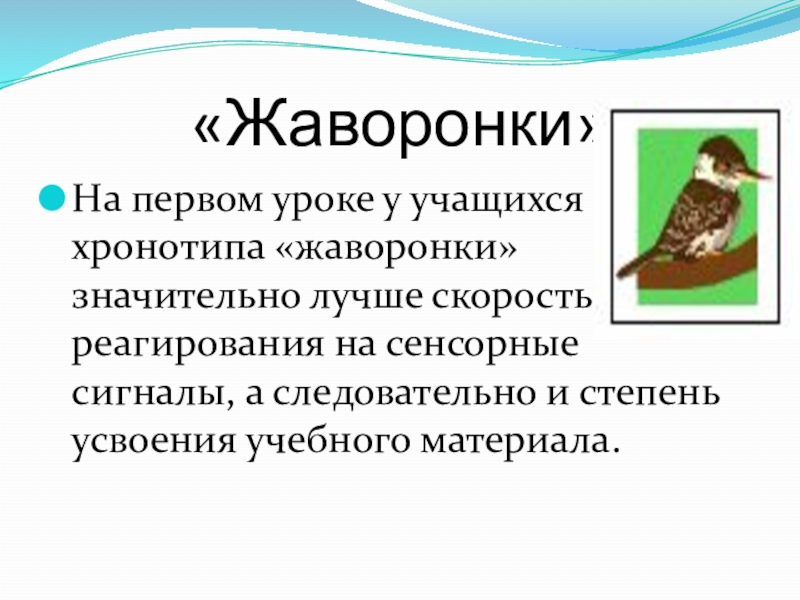 «Жаворонки»

На первом уроке у учащихся хронотипа «жаворонки» значительно лучше скорость реагирования на сенсорные сигналы, а следовательно и степень усвоения учебного материала.